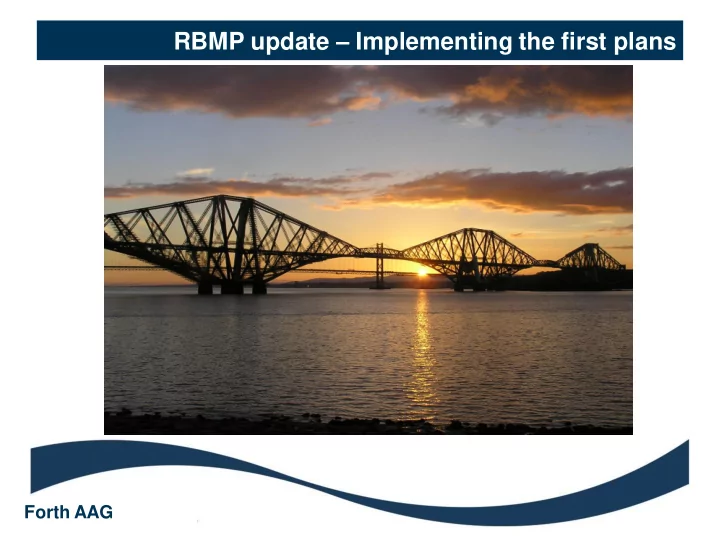 RBMP update – Implementing the first plans

Forth AAG